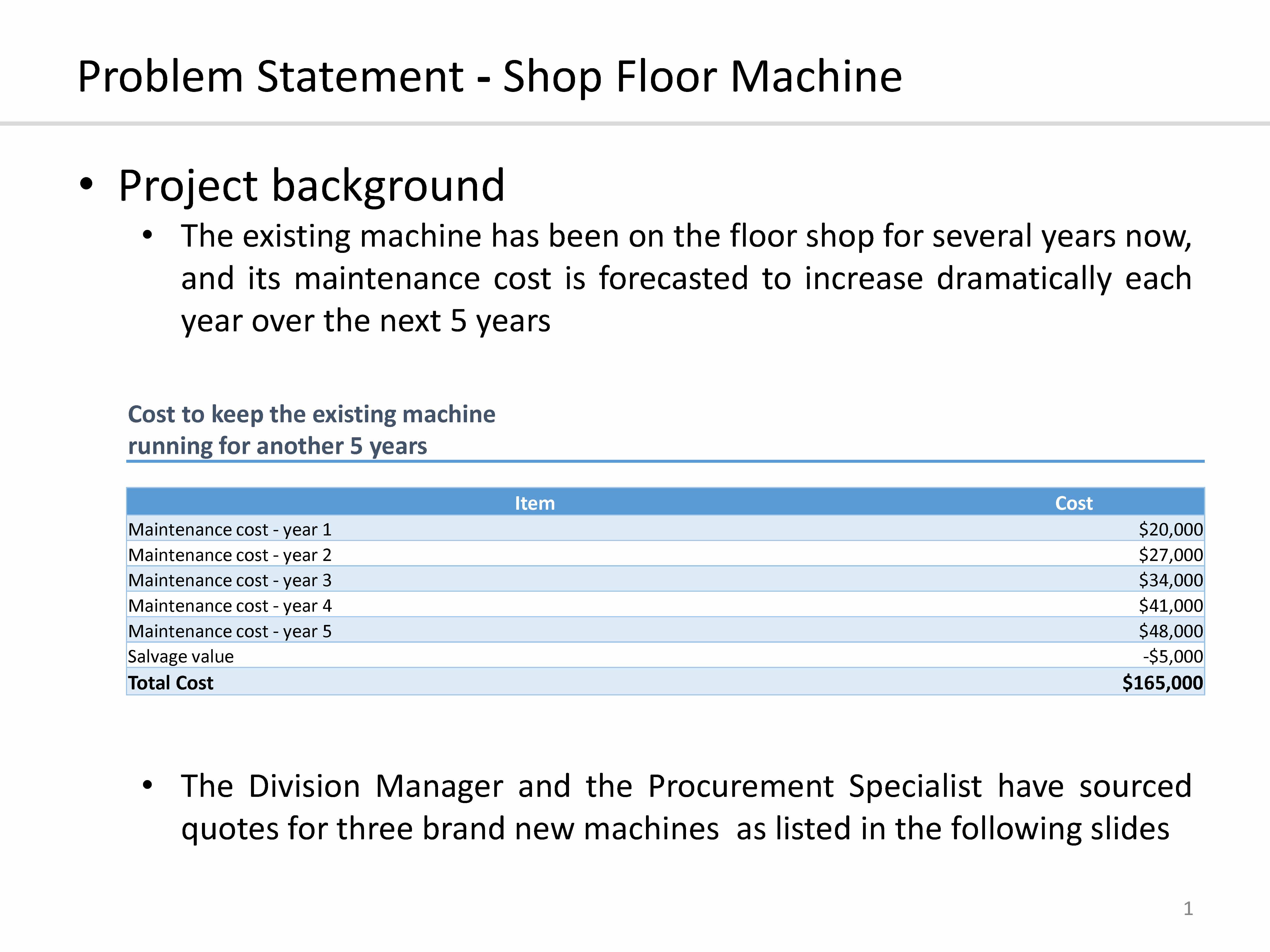 Problem Statement - Shop Floor Machine

• Project background

• The existing machine has been on the floor shop for several years now, and its maintenance cost is forecasted to increase dramatically each year over the next 5 years

Cost to keep the existing machine running for another 5 years

| Item | Cost |
|---|---|
| Maintenance cost - year 1 | \$20,000 |
| Maintenance cost - year 2 | \$27,000 |
| Maintenance cost - year 3 | \$34,000 |
| Maintenance cost - year 4 | \$41,000 |
| Maintenance cost - year 5 | \$48,000 |
| Salvage value | -\$5,000 |
| **Total Cost** | **\$165,000** |

• The Division Manager and the Procurement Specialist have sourced quotes for three brand new machines as listed in the following slides

1